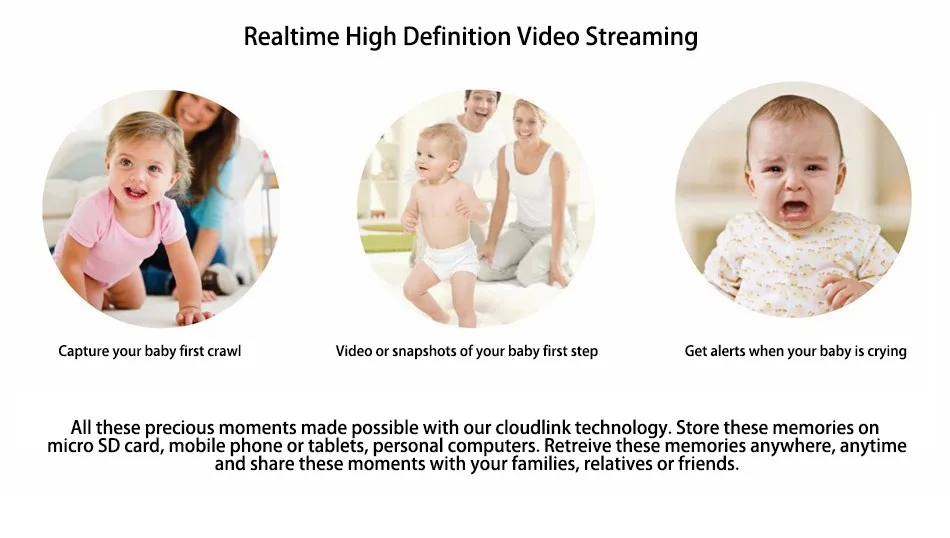 Realtime High Definition Video Streaming

Capture your baby first crawl

Video or snapshots of your baby first step

Get alerts when your baby is crying

All these precious moments made possible with our cloudlink technology. Store these memories on micro SD card, mobile phone or tablets, personal computers. Retreive these memories anywhere, anytime and share these moments with your families, relatives or friends.